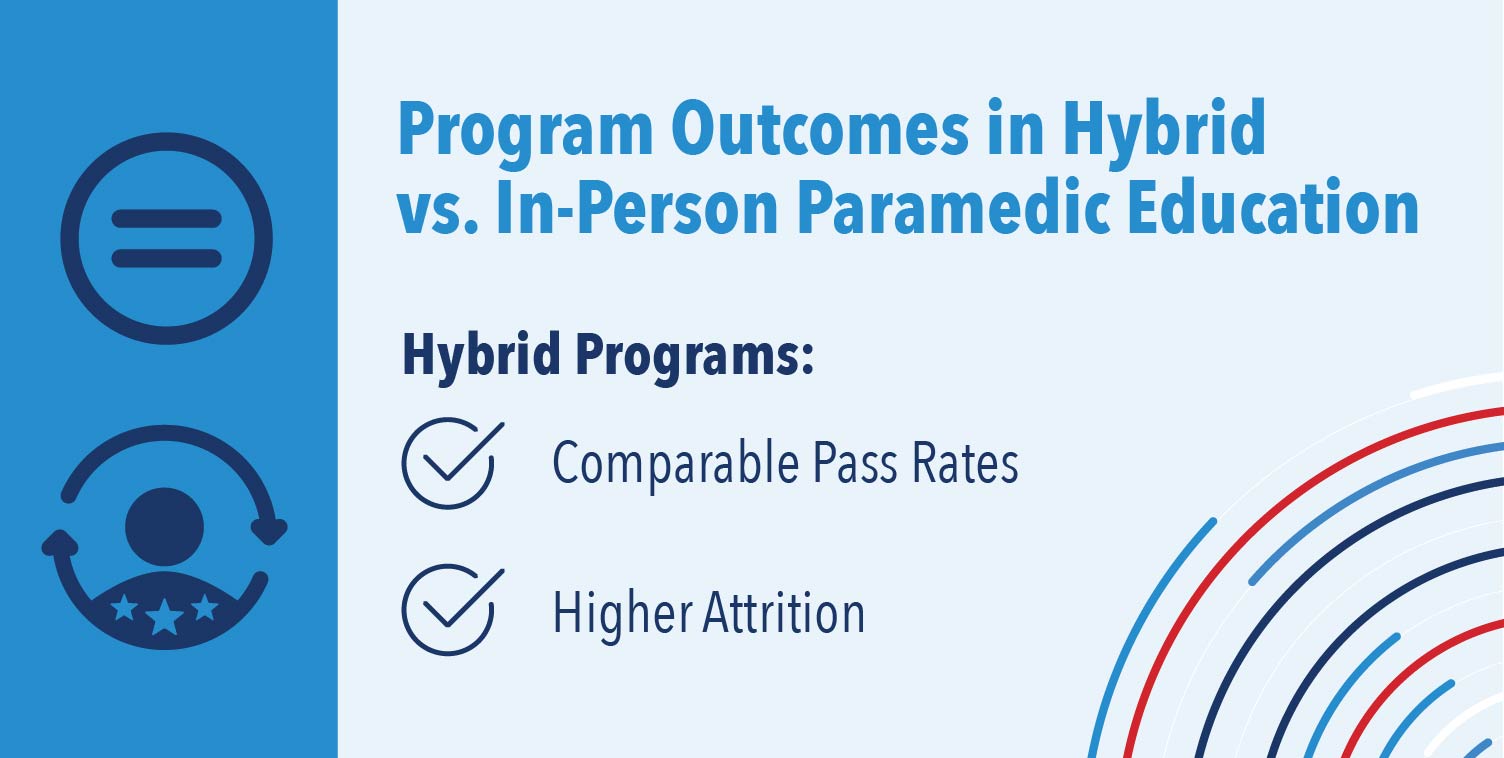 Program Outcomes in Hybrid vs. In-Person Paramedic Education

Hybrid Programs:

Comparable Pass Rates

Higher Attrition